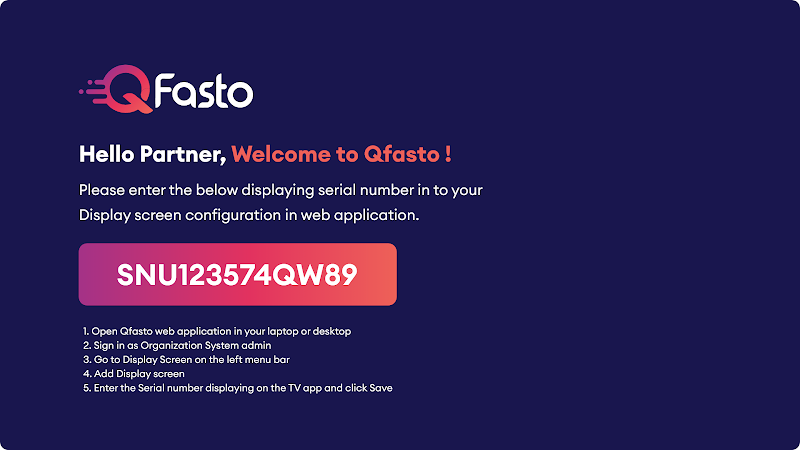 QFasto

Hello Partner, Welcome to Qfasto !

Please enter the below displaying serial number in to your Display screen configuration in web application.

SNU123574QW89

1. Open Qfasto web application in your laptop or desktop
2. Sign in as Organization System admin
3. Go to Display Screen on the left menu bar
4. Add Display screen
5. Enter the Serial number displaying on the TV app and click Save